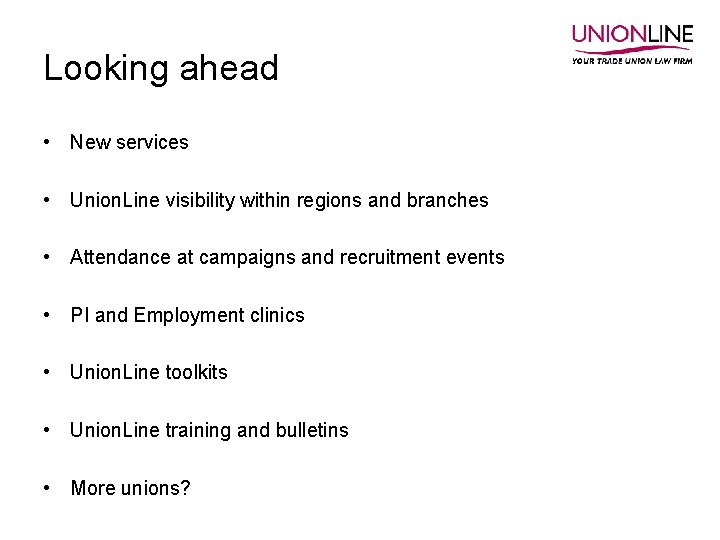 UNIONLINE
YOUR TRADE UNION LAW FIRM

Looking ahead

• New services

• UnionLine visibility within regions and branches

• Attendance at campaigns and recruitment events

• PI and Employment clinics

• UnionLine toolkits

• UnionLine training and bulletins

• More unions?